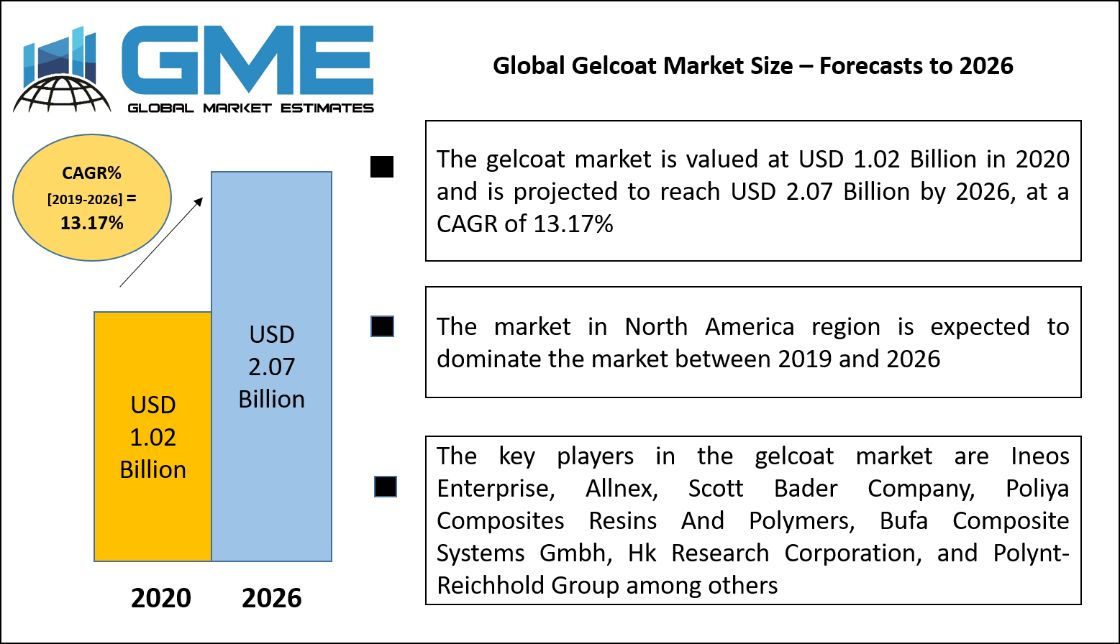 GME
GLOBAL MARKET ESTIMATES

Global Gelcoat Market Size – Forecasts to 2026

CAGR% [2019-2026] = 13.17%

USD 1.02 Billion

USD 2.07 Billion

2020

2026

The gelcoat market is valued at USD 1.02 Billion in 2020 and is projected to reach USD 2.07 Billion by 2026, at a CAGR of 13.17%

The market in North America region is expected to dominate the market between 2019 and 2026

The key players in the gelcoat market are Ineos Enterprise, Allnex, Scott Bader Company, Poliya Composites Resins And Polymers, Bufa Composite Systems Gmbh, Hk Research Corporation, and Polynt-Reichhold Group among others